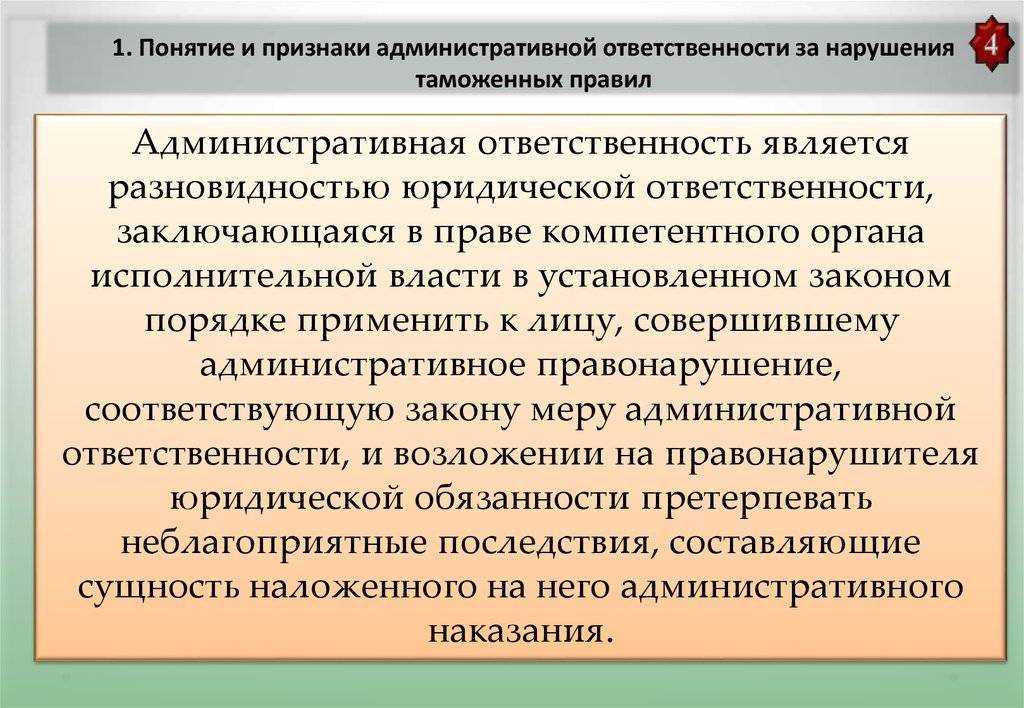 1. Понятие и признаки административной ответственности за нарушения таможенных правил

4

Административная ответственность является разновидностью юридической ответственности, заключающаяся в праве компетентного органа исполнительной власти в установленном законом порядке применить к лицу, совершившему административное правонарушение, соответствующую закону меру административной ответственности, и возложении на правонарушителя юридической обязанности претерпевать неблагоприятные последствия, составляющие сущность наложенного на него административного наказания.